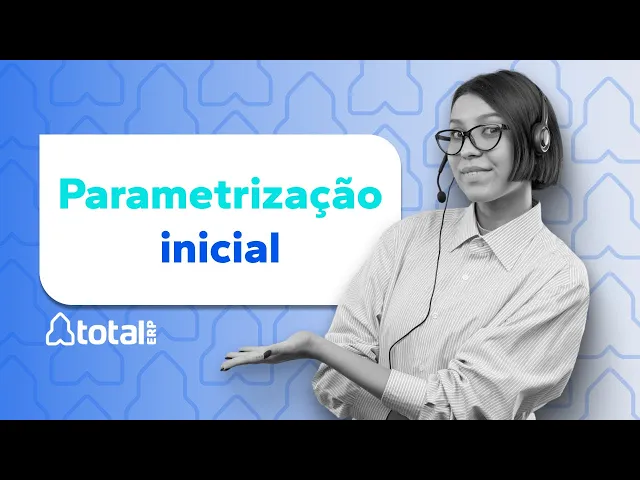 Parametrização
inicial

total ERP